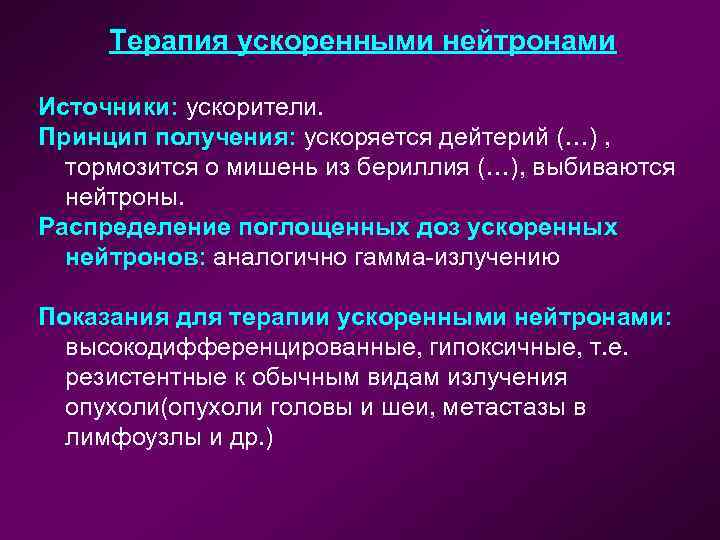 Терапия ускоренными нейтронами

Источники: ускорители.

Принцип получения: ускоряется дейтерий (…) , тормозится о мишень из бериллия (…), выбиваются нейтроны.

Распределение поглощенных доз ускоренных нейтронов: аналогично гамма-излучению

Показания для терапии ускоренными нейтронами: высокодифференцированные, гипоксичные, т.е. резистентные к обычным видам излучения опухоли(опухоли головы и шеи, метастазы в лимфоузлы и др.)